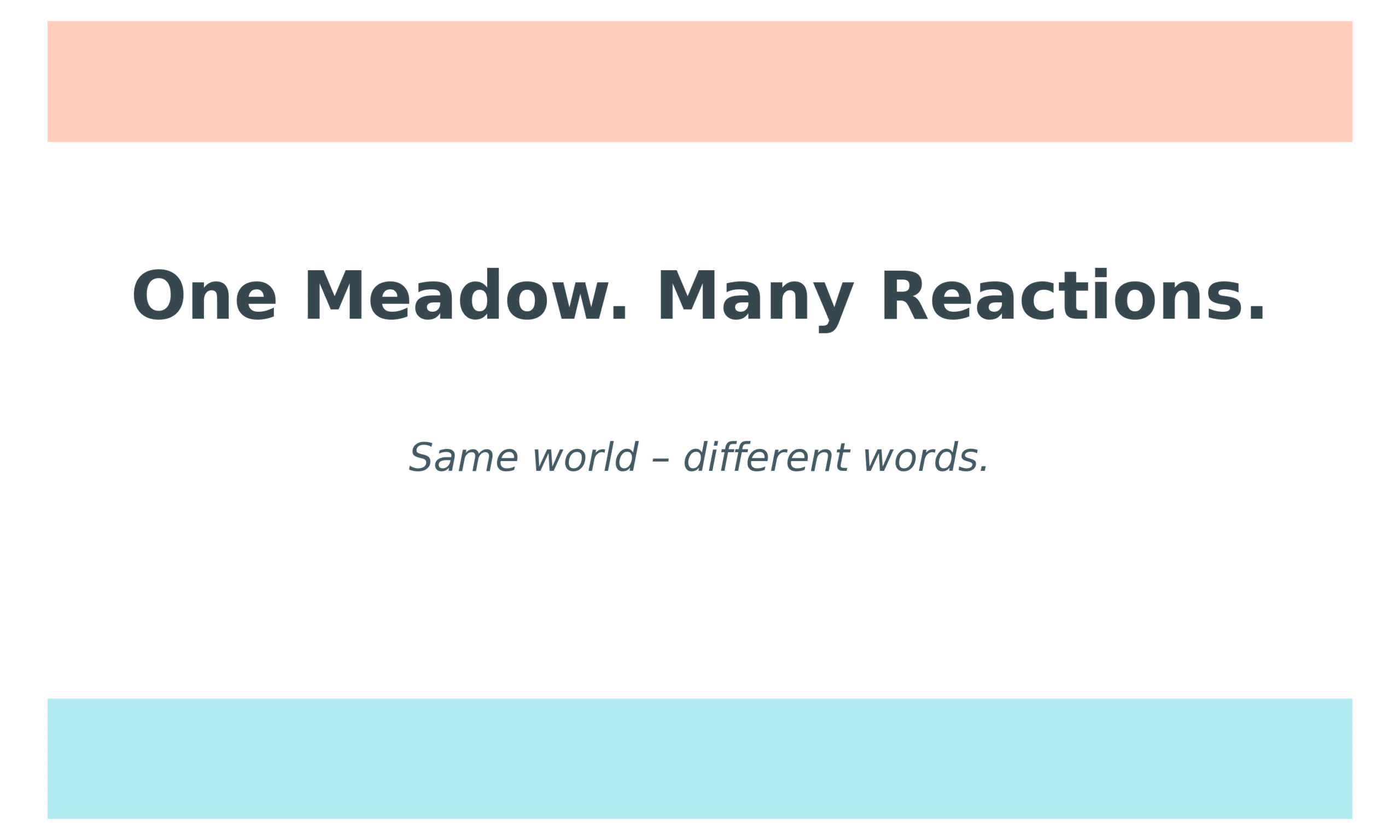 One Meadow. Many Reactions.

Same world – different words.